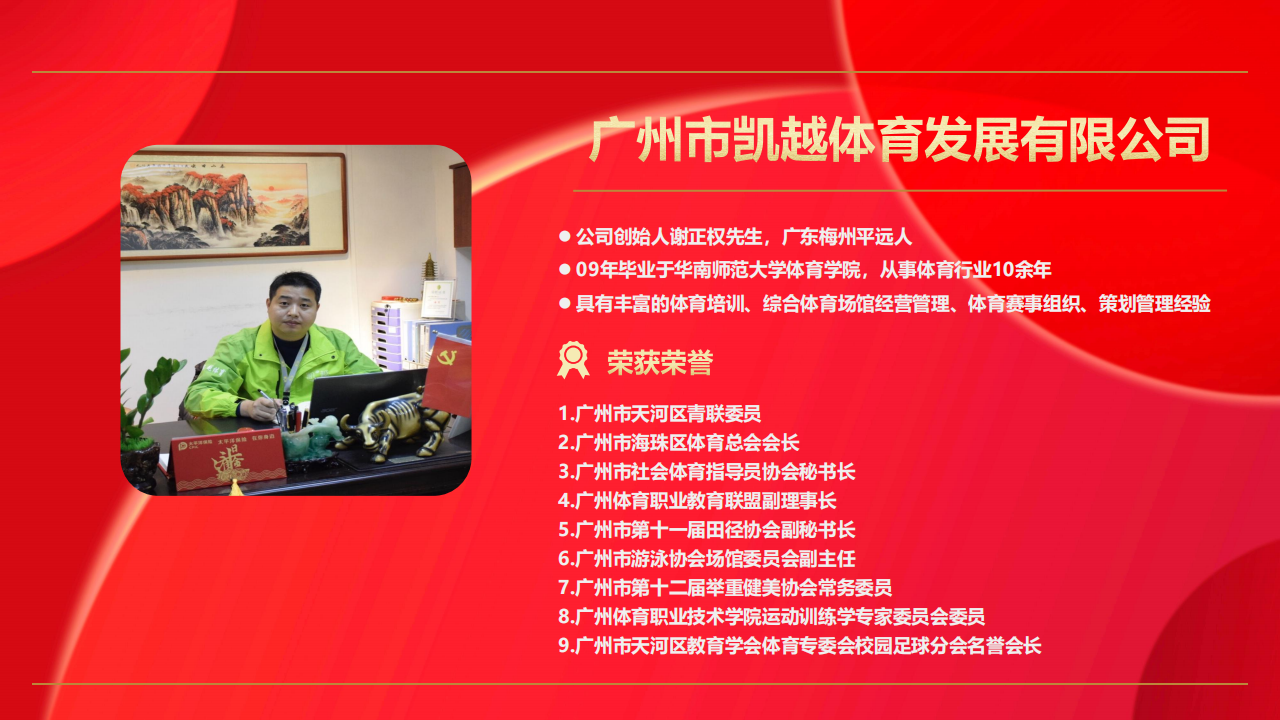 广州市凯越体育发展有限公司

● 公司创始人谢正权先生，广东梅州平远人
● 09年毕业于华南师范大学体育学院，从事体育行业10余年
● 具有丰富的体育培训、综合体育场馆经营管理、体育赛事组织、策划管理经验

荣获荣誉

1.广州市天河区青联委员
2.广州市海珠区体育总会会长
3.广州市社会体育指导员协会秘书长
4.广州体育职业教育联盟副理事长
5.广州市第十一届田径协会副秘书长
6.广州市游泳协会场馆委员会副主任
7.广州市第十二届举重健美协会常务委员
8.广州体育职业技术学院运动训练学专家委员会委员
9.广州市天河区教育学会体育专委会校园足球分会名誉会长